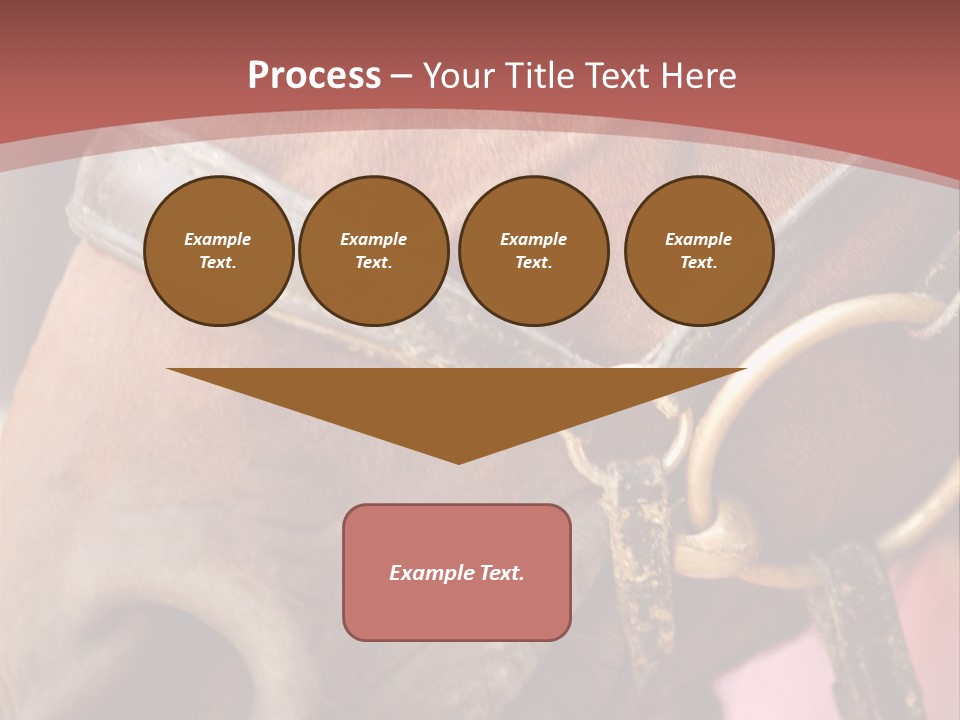 Process – Your Title Text Here

Example Text.

Example Text.

Example Text.

Example Text.

Example Text.